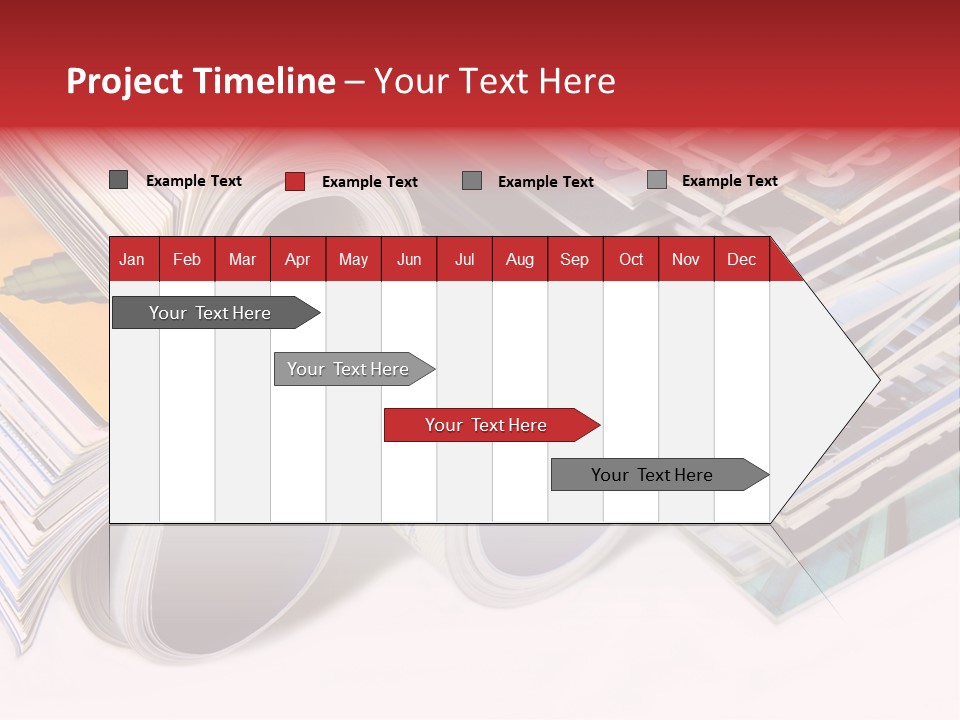 Project Timeline – Your Text Here

Example Text
Example Text
Example Text
Example Text

| Jan | Feb | Mar | Apr | May | Jun | Jul | Aug | Sep | Oct | Nov | Dec |
|---|---|---|---|---|---|---|---|---|---|---|---|

Your Text Here

Your Text Here

Your Text Here

Your Text Here